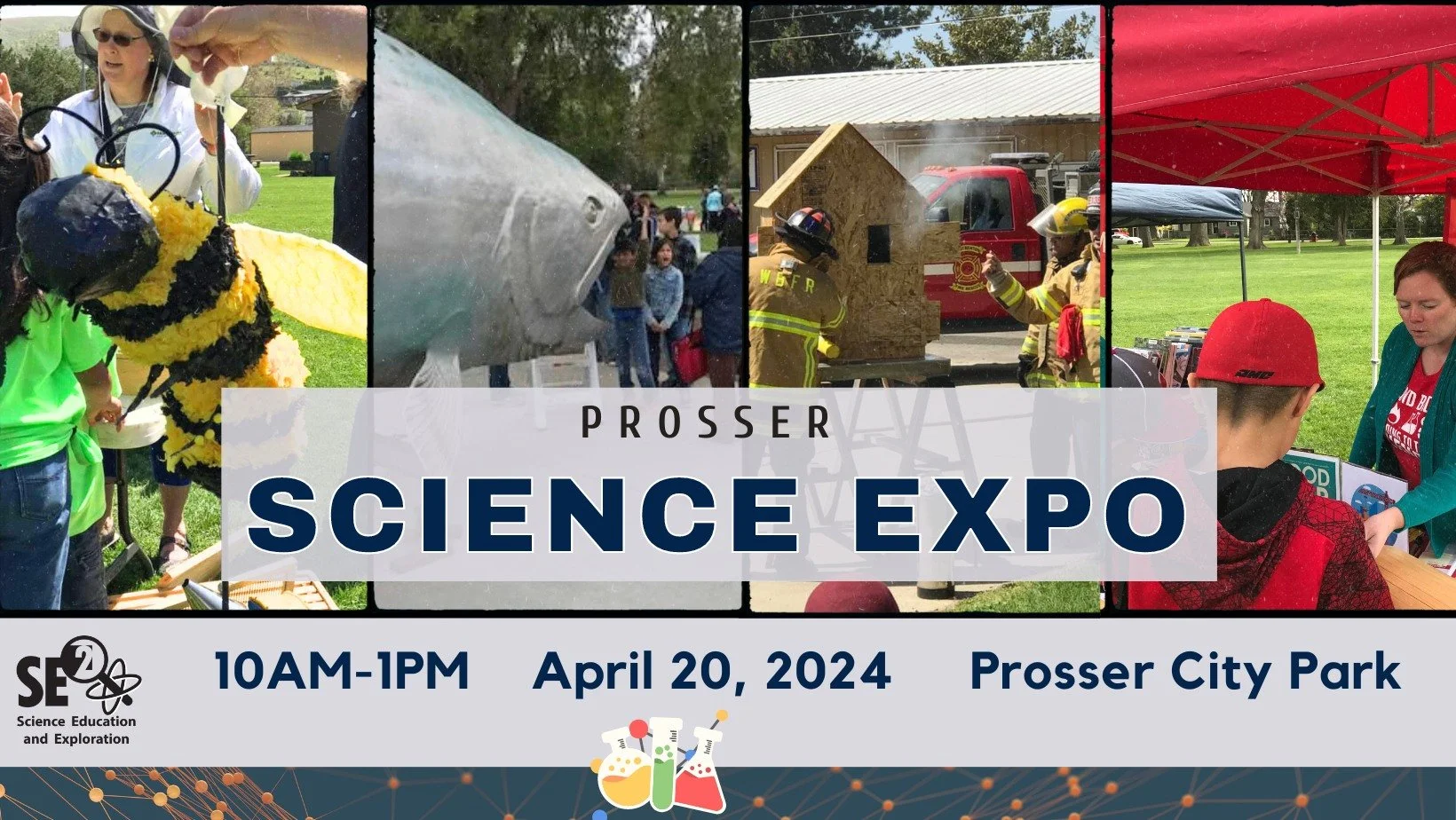 WBFR

PROSSER
SCIENCE EXPO

SE2
Science Education and Exploration

10AM-1PM April 20, 2024 Prosser City Park